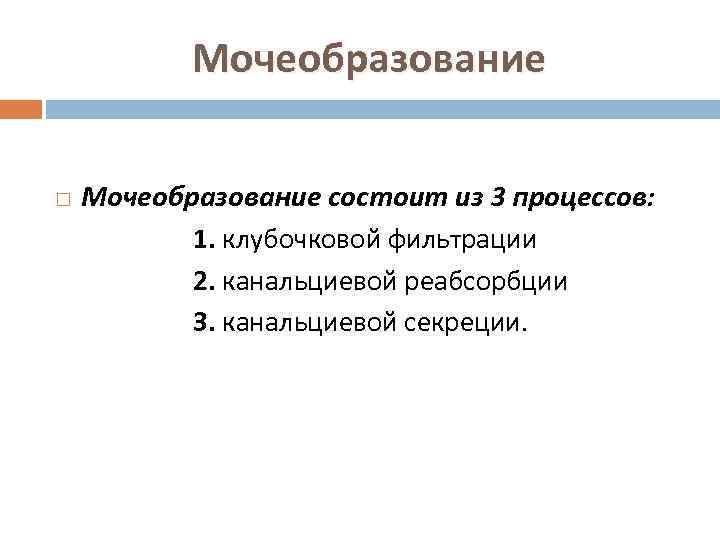 Мочеобразование

Мочеобразование состоит из 3 процессов:
1. клубочковой фильтрации
2. канальциевой реабсорбции
3. канальциевой секреции.